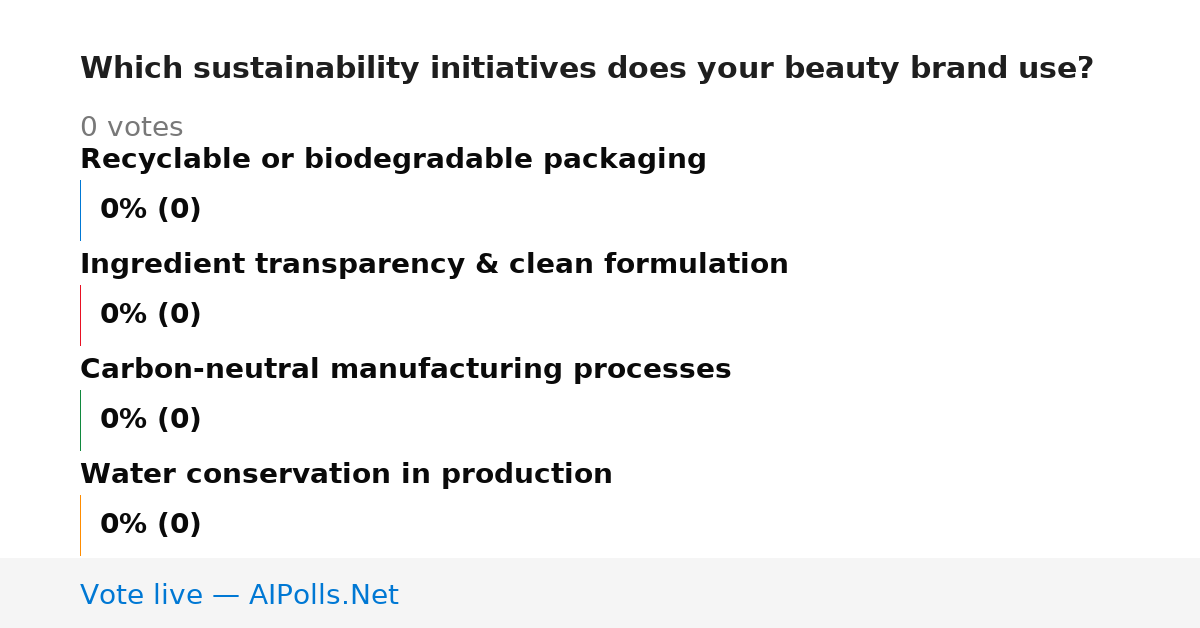 Which sustainability initiatives does your beauty brand use?

0 votes

Recyclable or biodegradable packaging

0% (0)

Ingredient transparency & clean formulation

0% (0)

Carbon-neutral manufacturing processes

0% (0)

Water conservation in production

0% (0)

Vote live — AIPolls.Net